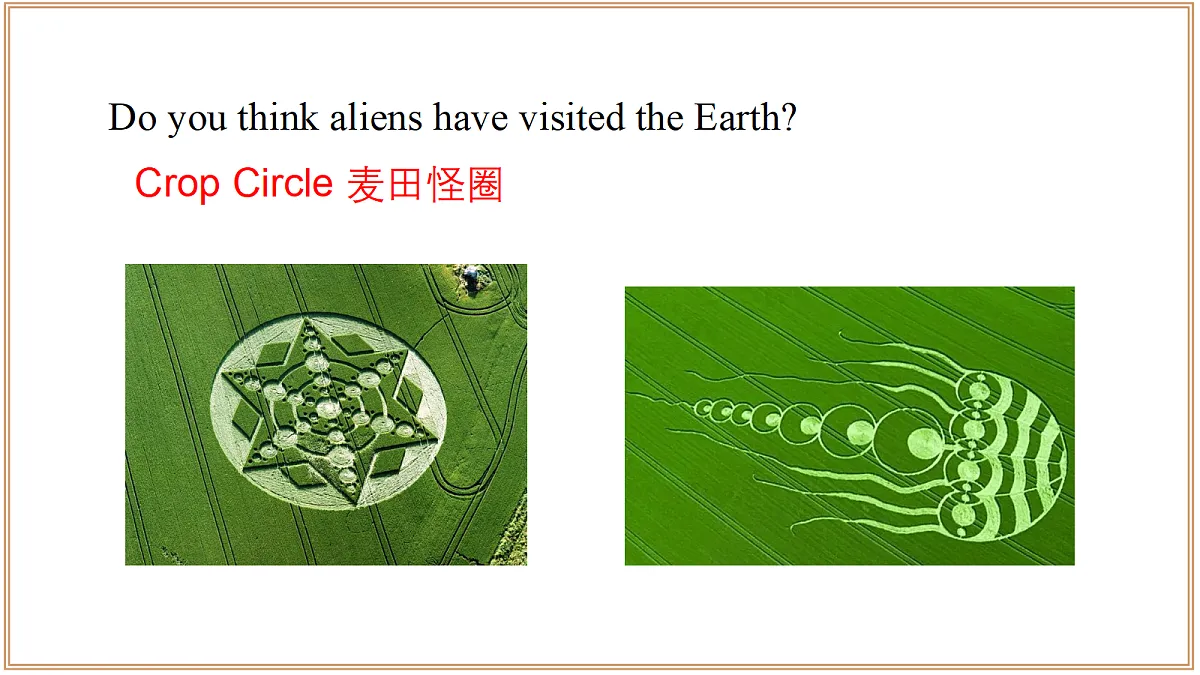 Do you think aliens have visited the Earth?

Crop Circle 麦田怪圈